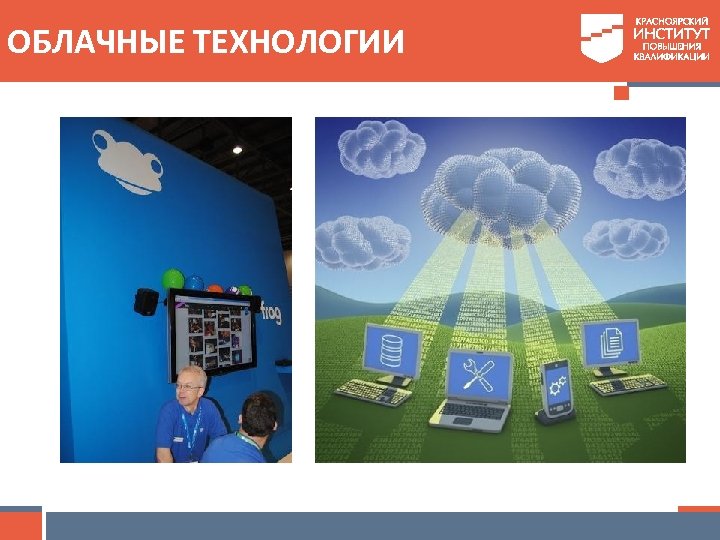 ОБЛАЧНЫЕ ТЕХНОЛОГИИ

КРАСНОЯРСКИЙ ИНСТИТУТ ПОВЫШЕНИЯ КВАЛИФИКАЦИИ

frog